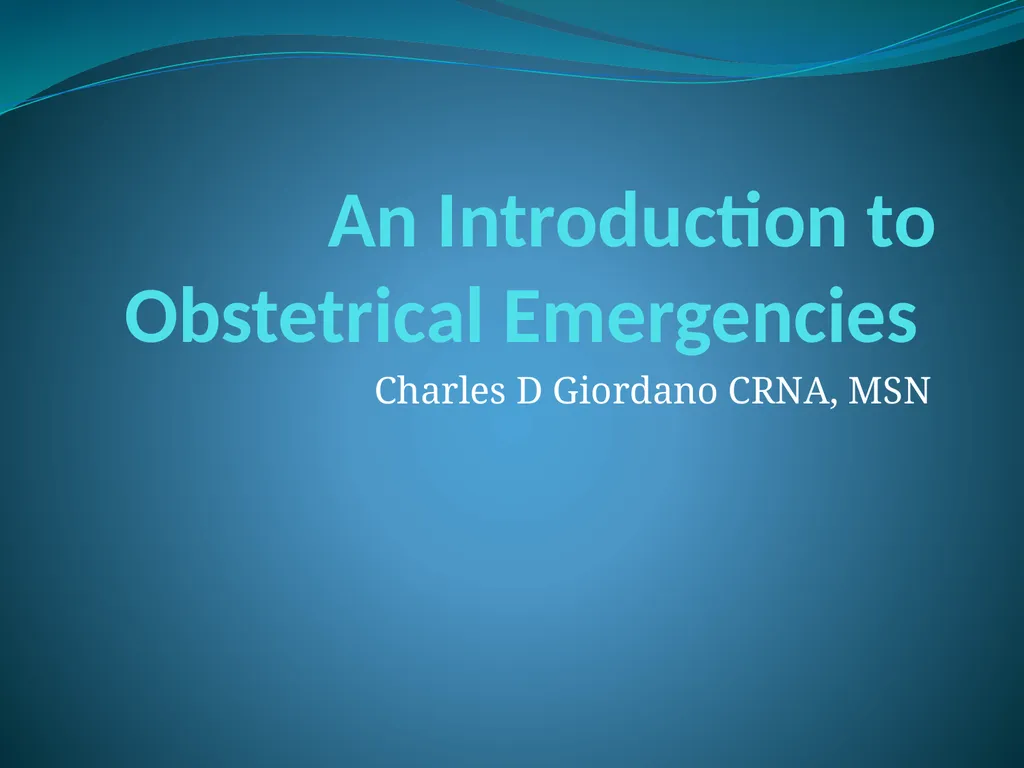 An Introduction to Obstetrical Emergencies

Charles D Giordano CRNA, MSN